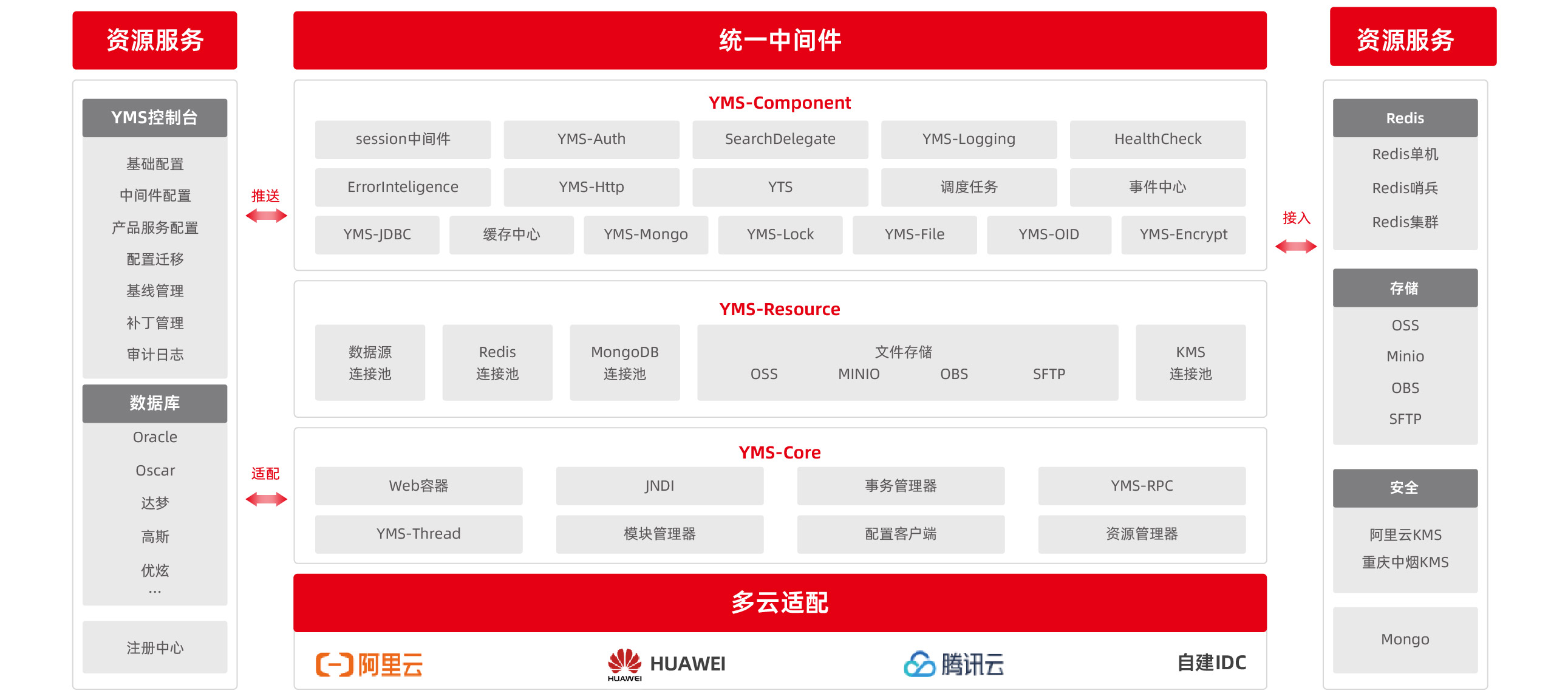 资源服务

YMS控制台

基础配置
中间件配置
产品服务配置
配置迁移
基线管理
补丁管理
审计日志

数据库

Oracle
Oscar
达梦
高斯
优炫
...

注册中心

推送

适配

统一中间件

YMS-Component

session中间件
YMS-Auth
SearchDelegate
YMS-Logging
HealthCheck
ErrorInteligence
YMS-Http
YTS
调度任务
事件中心
YMS-JDBC
缓存中心
YMS-Mongo
YMS-Lock
YMS-File
YMS-OID
YMS-Encrypt

YMS-Resource

数据源 连接池
Redis 连接池
MongoDB 连接池
文件存储
OSS
MINIO
OBS
SFTP
KMS 连接池

YMS-Core

Web容器
JNDI
事务管理器
YMS-RPC
YMS-Thread
模块管理器
配置客户端
资源管理器

多云适配

阿里云
HUAWEI
HUAWEI
腾讯云
自建IDC

接入

资源服务

Redis

Redis单机
Redis哨兵
Redis集群

存储

OSS
Minio
OBS
SFTP

安全

阿里云KMS
重庆中烟KMS

Mongo